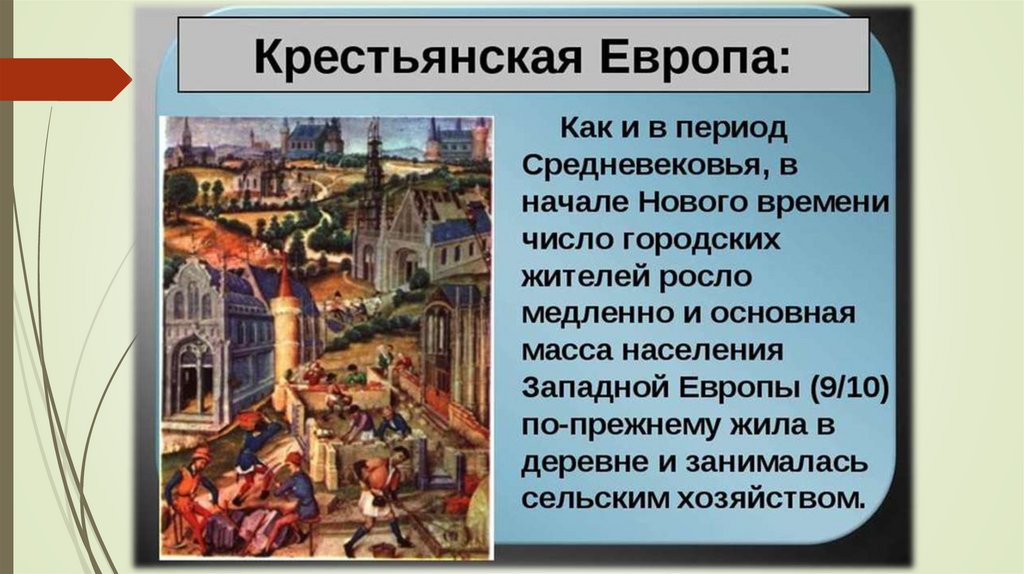 Крестьянская Европа:

Как и в период Средневековья, в начале Нового времени число городских жителей росло медленно и основная масса населения Западной Европы (9/10) по-прежнему жила в деревне и занималась сельским хозяйством.